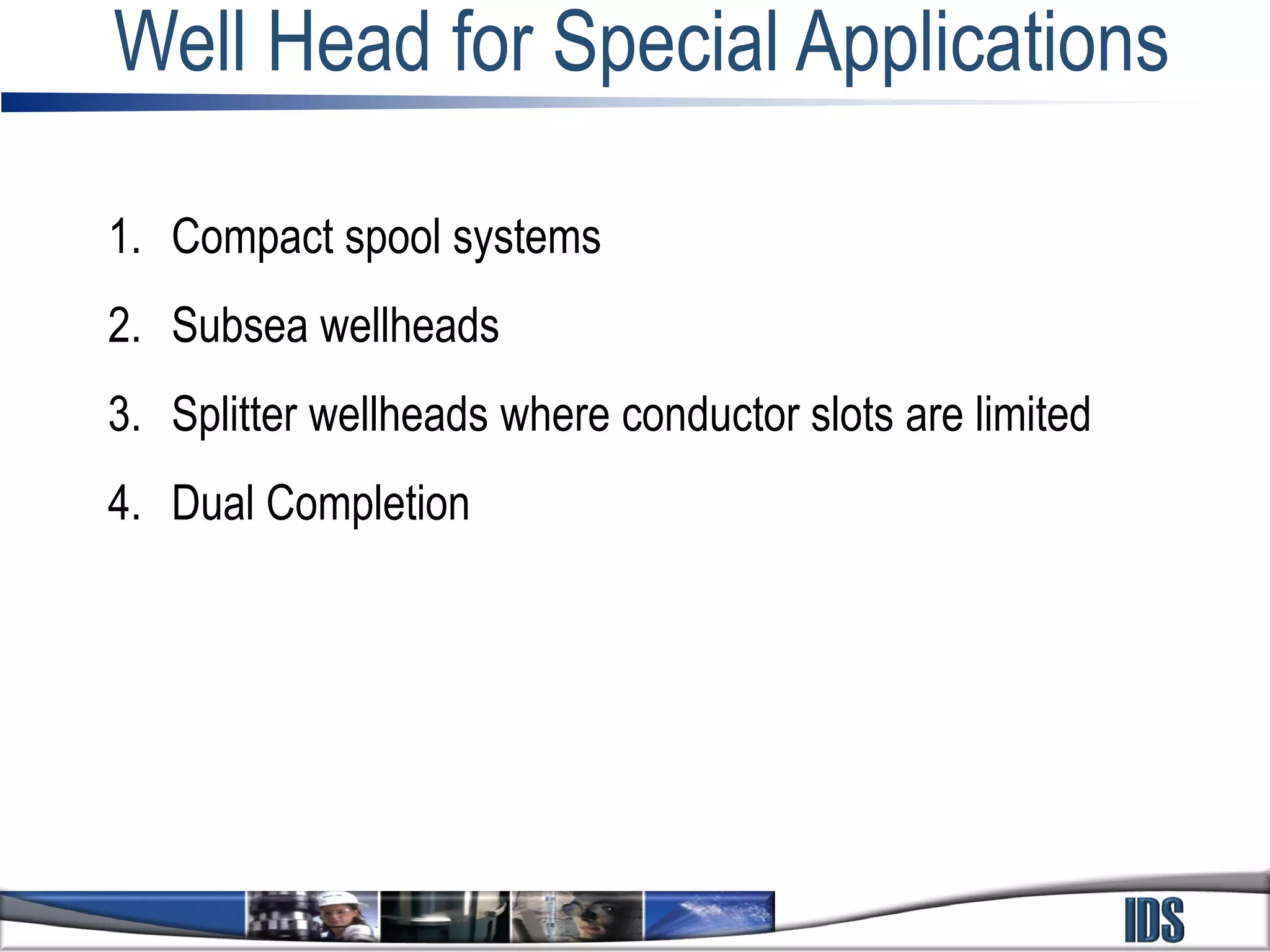 Well Head for Special Applications

1. Compact spool systems
2. Subsea wellheads
3. Splitter wellheads where conductor slots are limited
4. Dual Completion

IDS